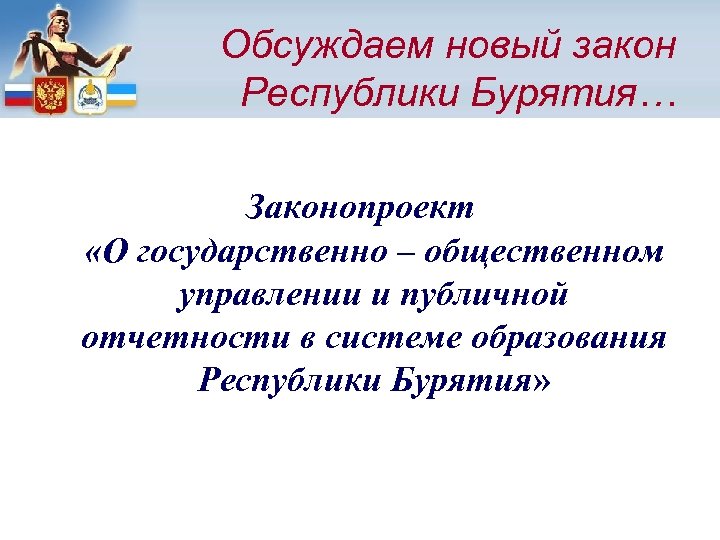 Обсуждаем новый закон Республики Бурятия…

Законопроект «О государственно – общественном управлении и публичной отчетности в системе образования Республики Бурятия»